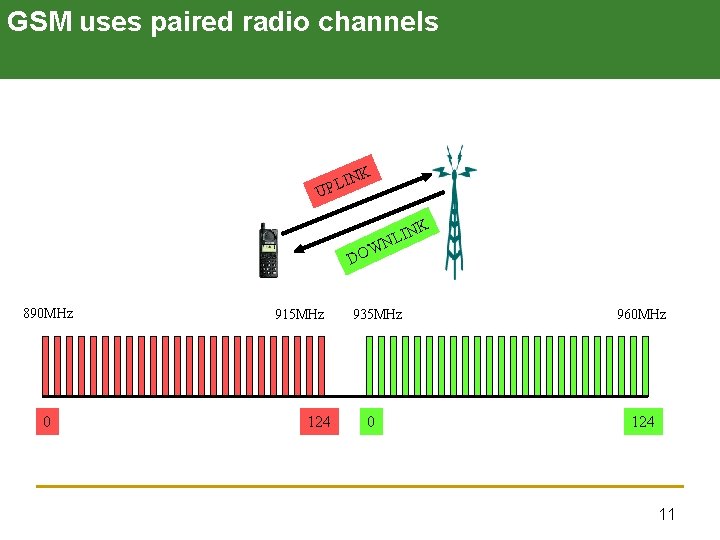 GSM uses paired radio channels

UPLINK

DOWNLINK

890MHz

915MHz

935MHz

960MHz

0

124

0

124

11